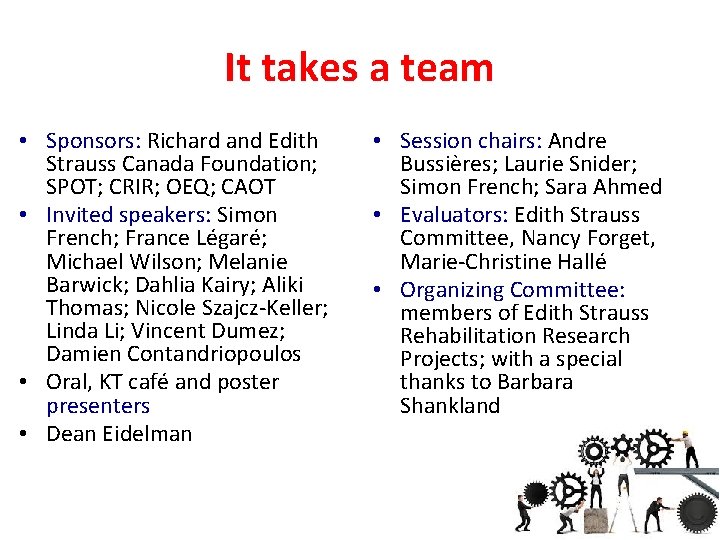 It takes a team

• Sponsors: Richard and Edith Strauss Canada Foundation; SPOT; CRIR; OEQ; CAOT
• Invited speakers: Simon French; France Légaré; Michael Wilson; Melanie Barwick; Dahlia Kairy; Aliki Thomas; Nicole Szajcz-Keller; Linda Li; Vincent Dumez; Damien Contandriopoulos
• Oral, KT café and poster presenters
• Dean Eidelman

• Session chairs: Andre Bussières; Laurie Snider; Simon French; Sara Ahmed
• Evaluators: Edith Strauss Committee, Nancy Forget, Marie-Christine Hallé
• Organizing Committee: members of Edith Strauss Rehabilitation Research Projects; with a special thanks to Barbara Shankland